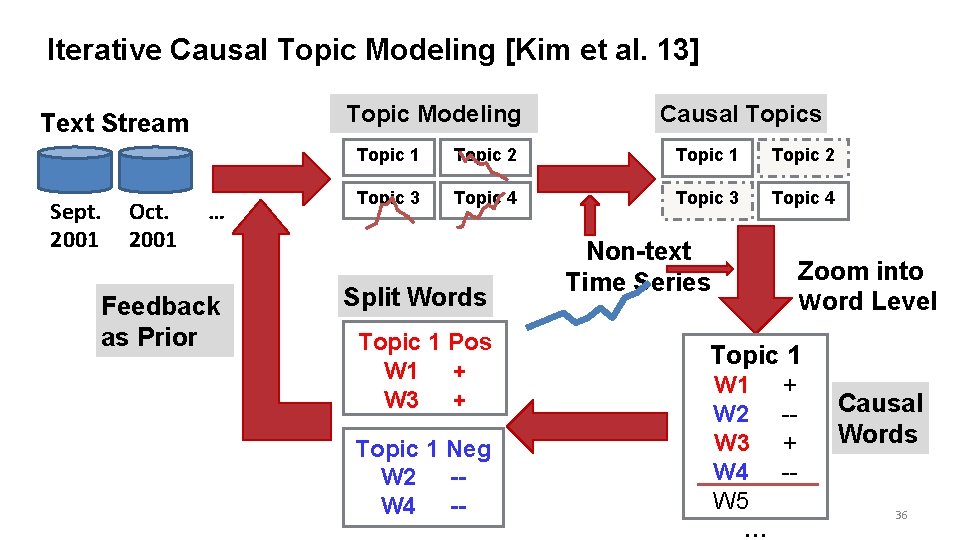 Iterative Causal Topic Modeling [Kim et al. 13]

Text Stream

Sept. 2001

Oct. 2001

…

Topic Modeling

Topic 1

Topic 2

Topic 3

Topic 4

Causal Topics

Topic 1

Topic 2

Topic 3

Topic 4

Non-text Time Series

Zoom into Word Level

Feedback as Prior

Split Words

Topic 1 Pos
W1 +
W3 +

Topic 1 Neg
W2 --
W4 --

Topic 1
W1 +
W2 --
W3 +
W4 --
W5
…

Causal Words

36